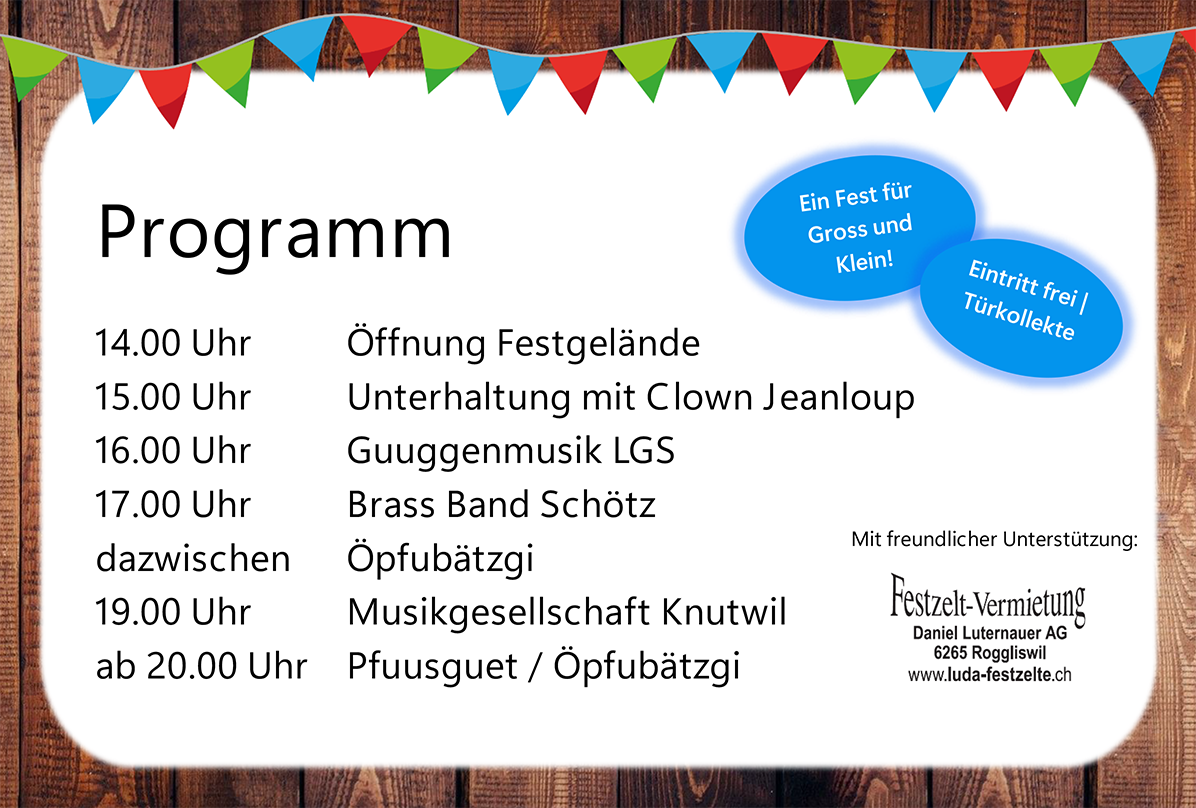 Programm

Ein Fest für Gross und Klein!

Eintritt frei | Türkollekte

| | |
|---|---|
| 14.00 Uhr | Öffnung Festgelände |
| 15.00 Uhr | Unterhaltung mit Clown Jeanloup |
| 16.00 Uhr | Guuggenmusik LGS |
| 17.00 Uhr | Brass Band Schötz |
| dazwischen | Öpfubätzgi |
| 19.00 Uhr | Musikgesellschaft Knutwil |
| ab 20.00 Uhr | Pfuusguet / Öpfubätzgi |

Mit freundlicher Unterstützung:

Festzelt-Vermietung
Daniel Luternauer AG
6265 Roggliswil
www.luda-festzelte.ch